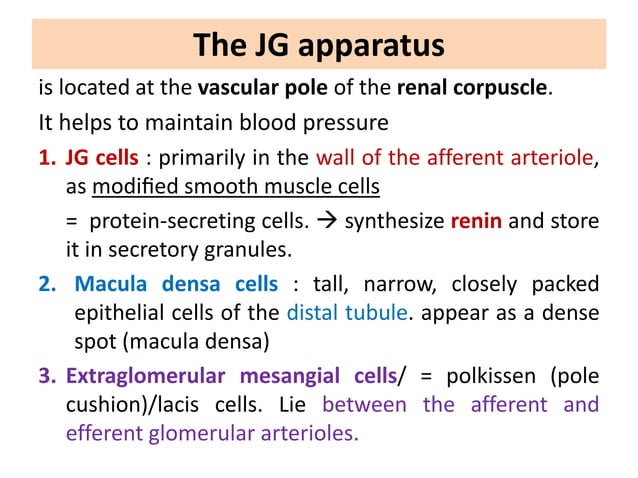 The JG apparatus

is located at the vascular pole of the renal corpuscle.

It helps to maintain blood pressure

1. JG cells : primarily in the wall of the afferent arteriole, as modified smooth muscle cells

= protein-secreting cells. → synthesize renin and store it in secretory granules.

2. Macula densa cells : tall, narrow, closely packed epithelial cells of the distal tubule. appear as a dense spot (macula densa)

3. Extraglomerular mesangial cells/ = polkissen (pole cushion)/lacis cells. Lie between the afferent and efferent glomerular arterioles.